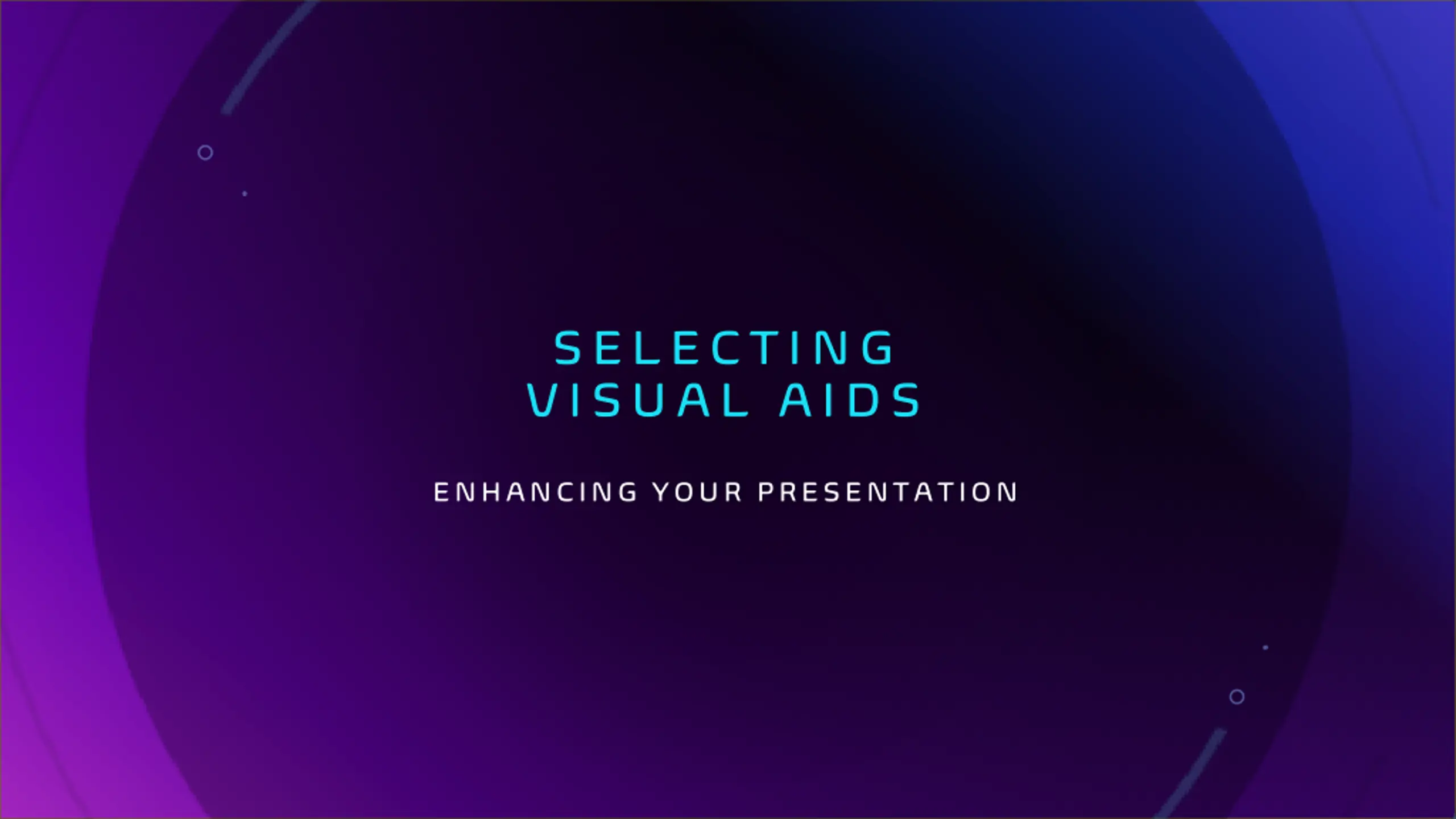 SELECTING VISUAL AIDS

ENHANCING YOUR PRESENTATION